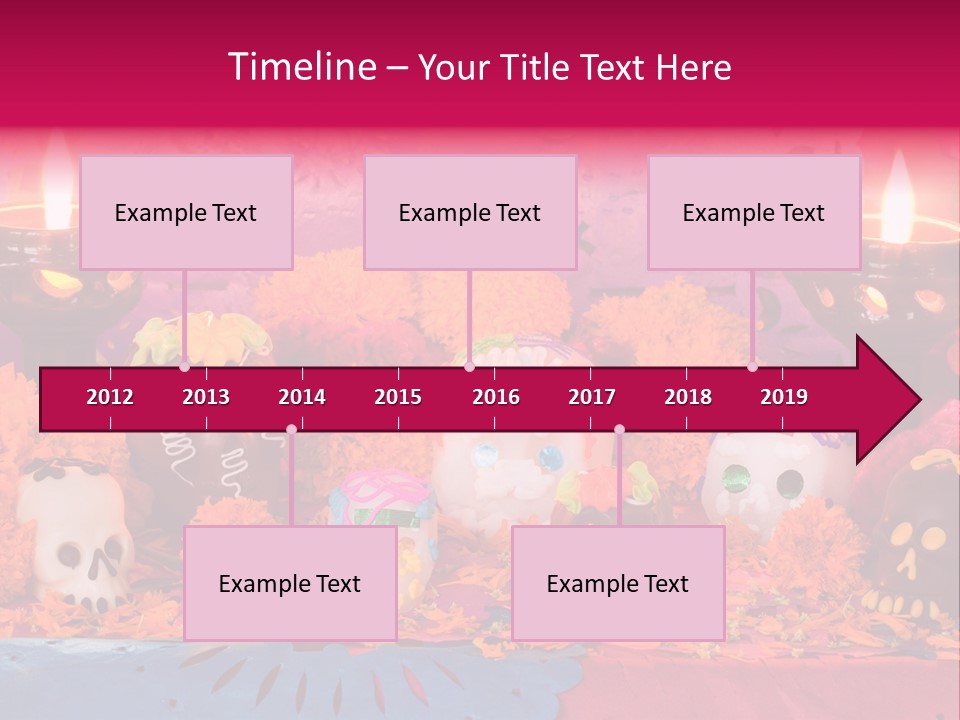 Timeline – Your Title Text Here

Example Text

Example Text

Example Text

2012 2013 2014 2015 2016 2017 2018 2019

Example Text

Example Text